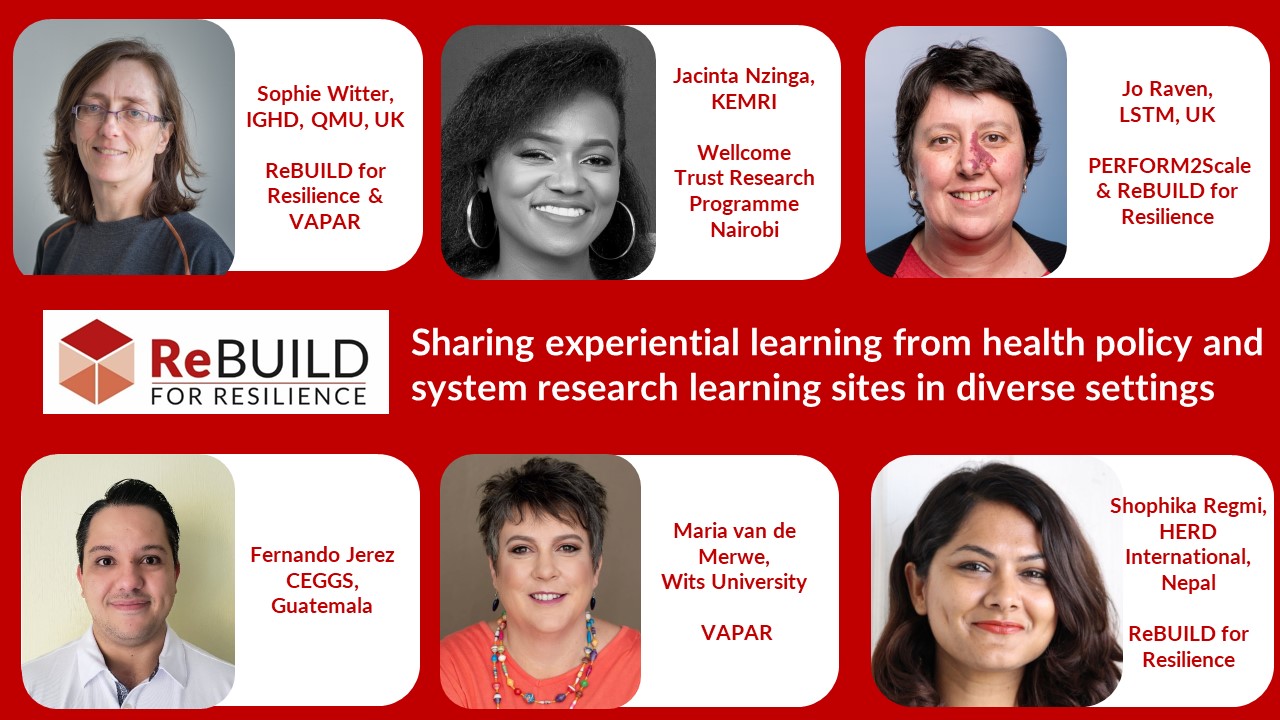 Sophie Witter, IGHD, QMU, UK

ReBUILD for Resilience & VAPAR

Jacinta Nzinga, KEMRI

Wellcome Trust Research Programme Nairobi

Jo Raven, LSTM, UK

PERFORM2Scale & ReBUILD for Resilience

ReBUILD FOR RESILIENCE

Sharing experiential learning from health policy and system research learning sites in diverse settings

Fernando Jerez CEGGS, Guatemala

Maria van de Merwe, Wits University

VAPAR

Shophika Regmi, HERD International, Nepal

ReBUILD for Resilience